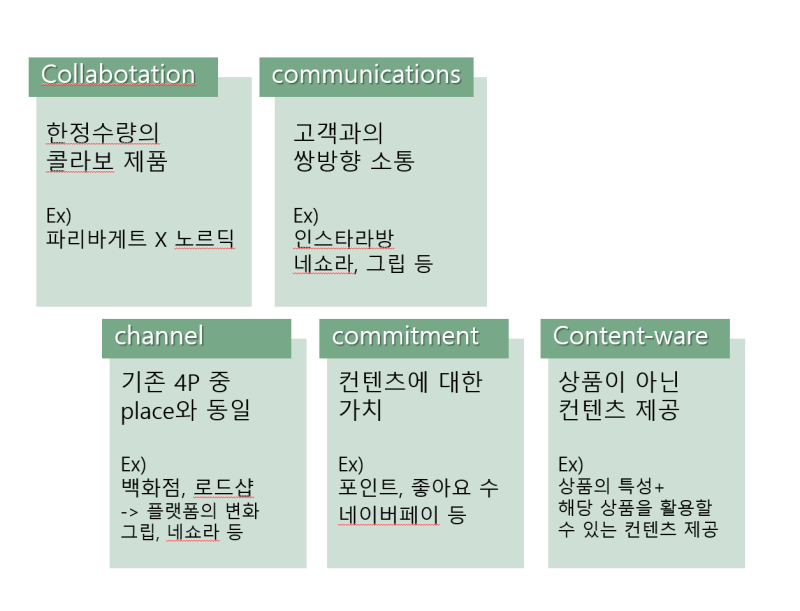 Collabotation

한정수량의 콜라보 제품

Ex)
파리바게트 X 노르딕

communications

고객과의 쌍방향 소통

Ex)
인스타라방
네쇼라, 그립 등

channel

기존 4P 중 place와 동일

Ex)
백화점, 로드샵
-> 플랫폼의 변화
그립, 네쇼라 등

commitment

컨텐츠에 대한 가치

Ex)
포인트, 좋아요 수
네이버페이 등

Content-ware

상품이 아닌 컨텐츠 제공

Ex)
상품의 특성+
해당 상품을 활용할 수 있는 컨텐츠 제공